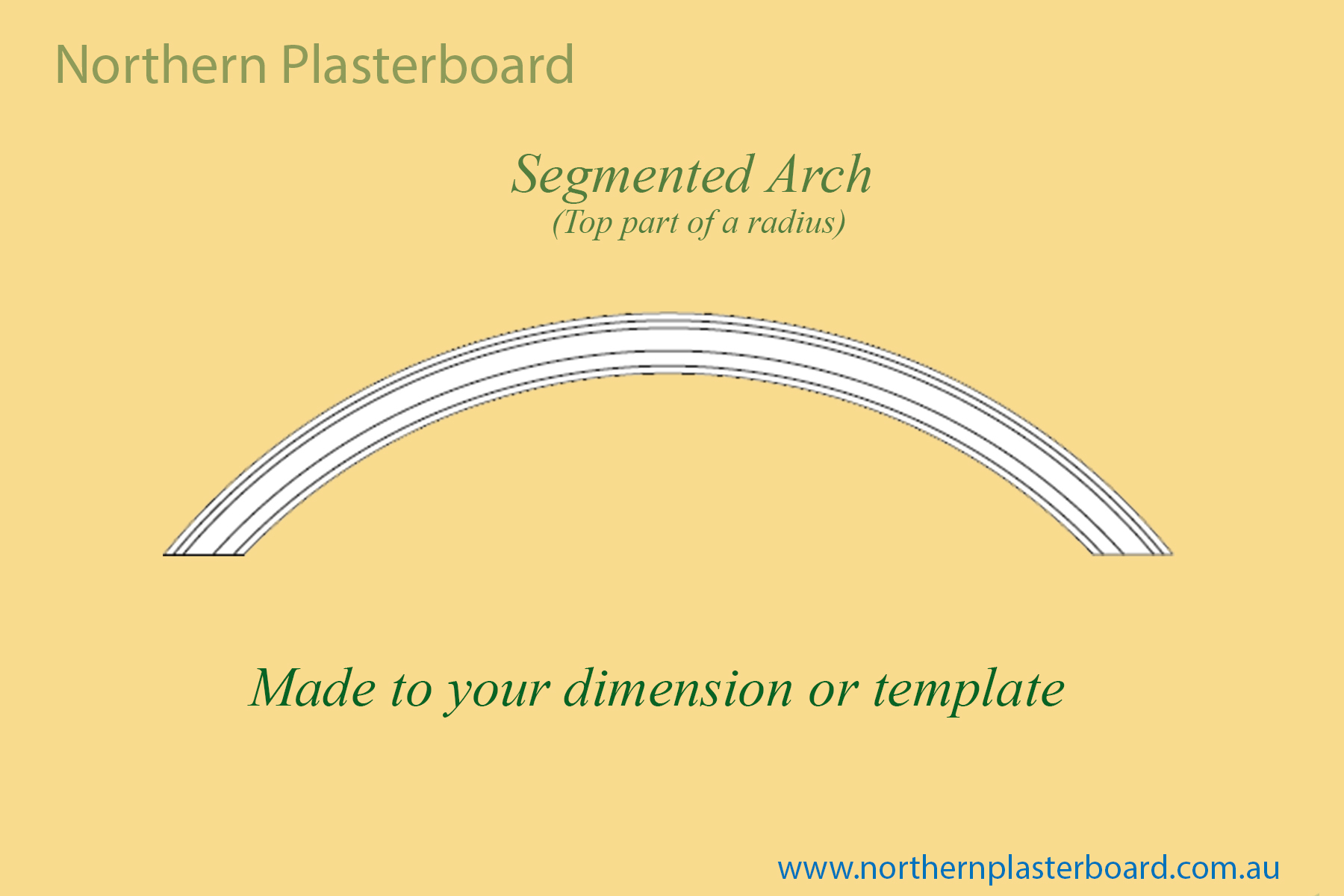 Northern Plasterboard

Segmented Arch
(Top part of a radius)

Made to your dimension or template

www.northernplasterboard.com.au